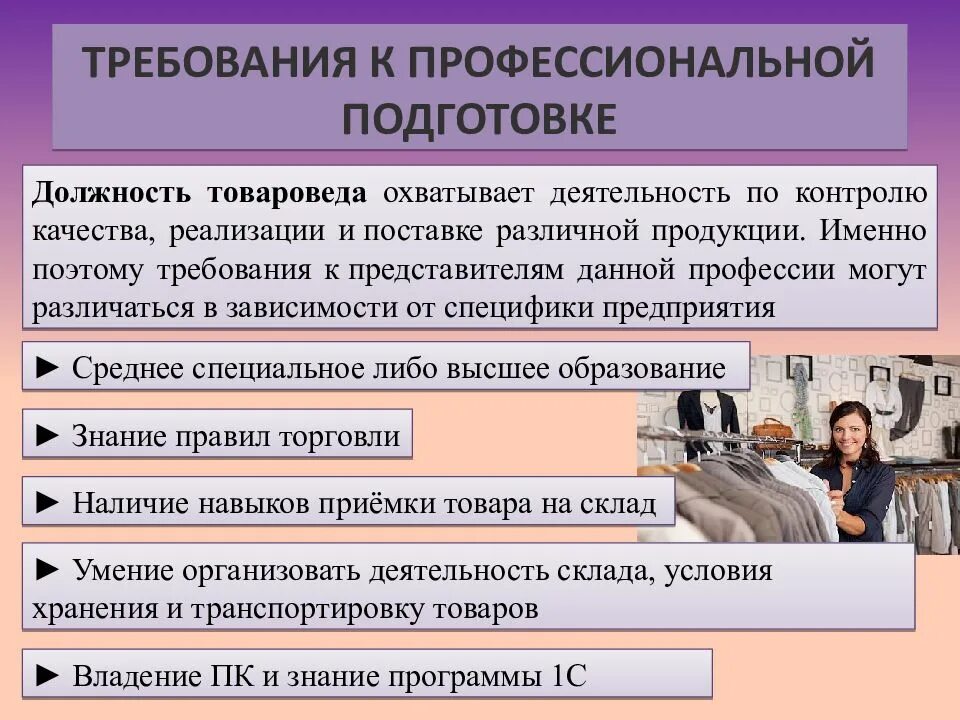 ТРЕБОВАНИЯ К ПРОФЕССИОНАЛЬНОЙ ПОДГОТОВКЕ

Должность товароведа охватывает деятельность по контролю качества, реализации и поставке различной продукции. Именно поэтому требования к представителям данной профессии могут различаться в зависимости от специфики предприятия

► Среднее специальное либо высшее образование

► Знание правил торговли

► Наличие навыков приёмки товара на склад

► Умение организовать деятельность склада, условия хранения и транспортировку товаров

► Владение ПК и знание программы 1С